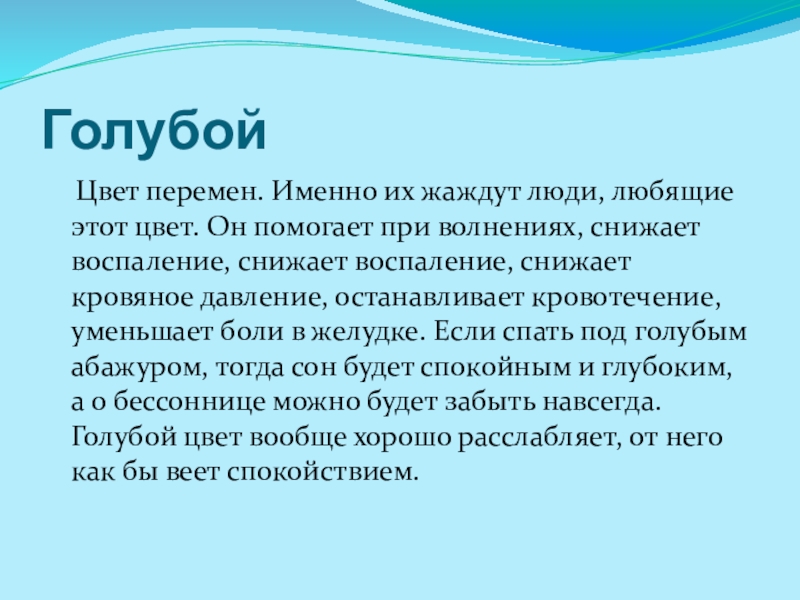 Голубой

Цвет перемен. Именно их жаждут люди, любящие этот цвет. Он помогает при волнениях, снижает воспаление, снижает воспаление, снижает кровяное давление, останавливает кровотечение, уменьшает боли в желудке. Если спать под голубым абажуром, тогда сон будет спокойным и глубоким, а о бессоннице можно будет забыть навсегда. Голубой цвет вообще хорошо расслабляет, от него как бы веет спокойствием.